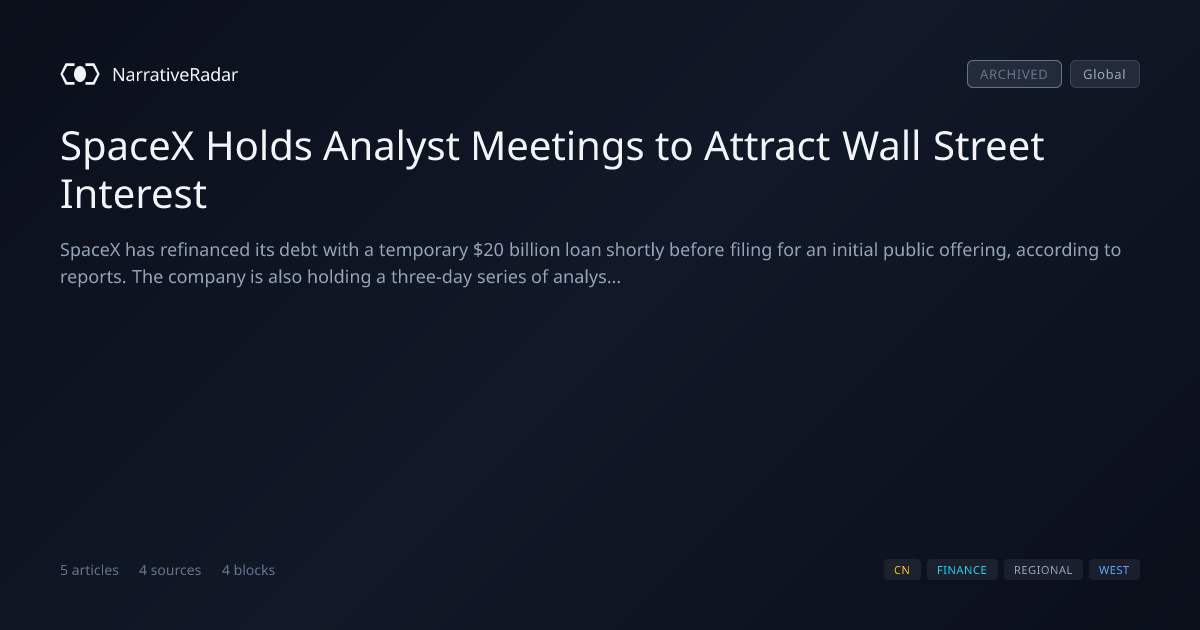 NarrativeRadar

ARCHIVED Global

SpaceX Holds Analyst Meetings to Attract Wall Street Interest

SpaceX has refinanced its debt with a temporary $20 billion loan shortly before filing for an initial public offering, according to reports. The company is also holding a three-day series of analys...

5 articles 4 sources 4 blocks

CN FINANCE REGIONAL WEST